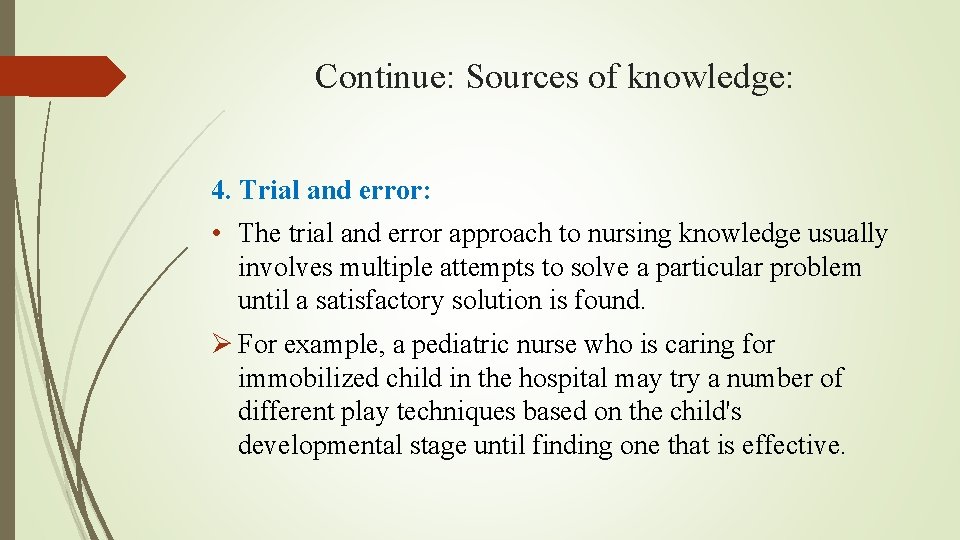 Continue: Sources of knowledge:

4. Trial and error:

• The trial and error approach to nursing knowledge usually involves multiple attempts to solve a particular problem until a satisfactory solution is found.

➢ For example, a pediatric nurse who is caring for immobilized child in the hospital may try a number of different play techniques based on the child's developmental stage until finding one that is effective.